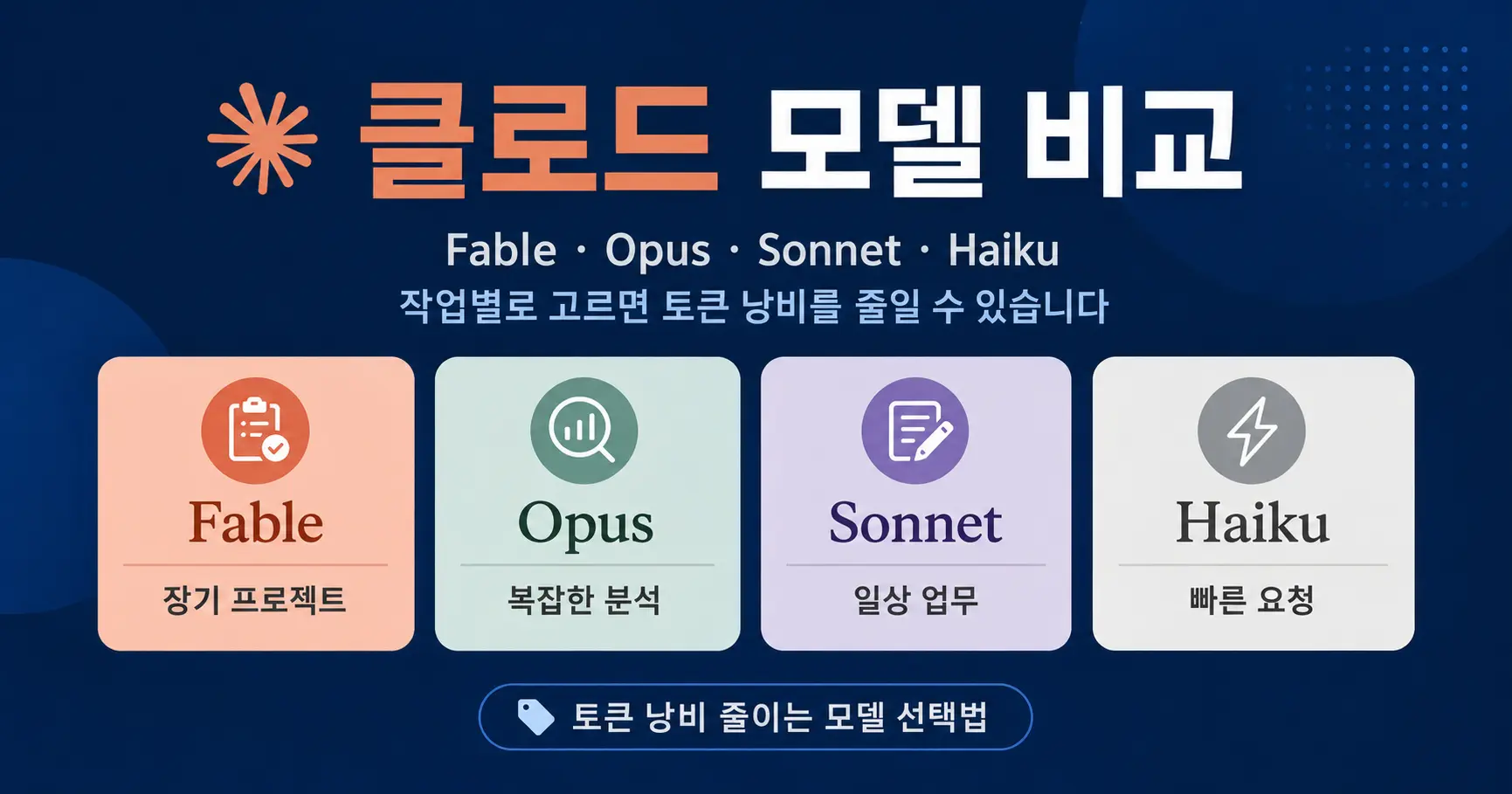 클로드 모델 비교

Fable · Opus · Sonnet · Haiku

작업별로 고르면 토큰 낭비를 줄일 수 있습니다

Fable
장기 프로젝트

Opus
복잡한 분석

Sonnet
일상 업무

Haiku
빠른 요청

토큰 낭비 줄이는 모델 선택법